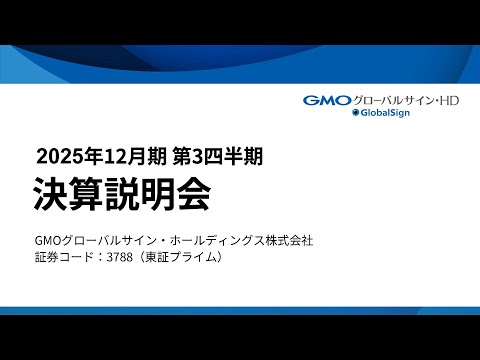 GMOグローバルサイン・HD
GlobalSign

2025年12月期 第3四半期
決算説明会

GMOグローバルサイン・ホールディングス株式会社
証券コード：3788（東証プライム）